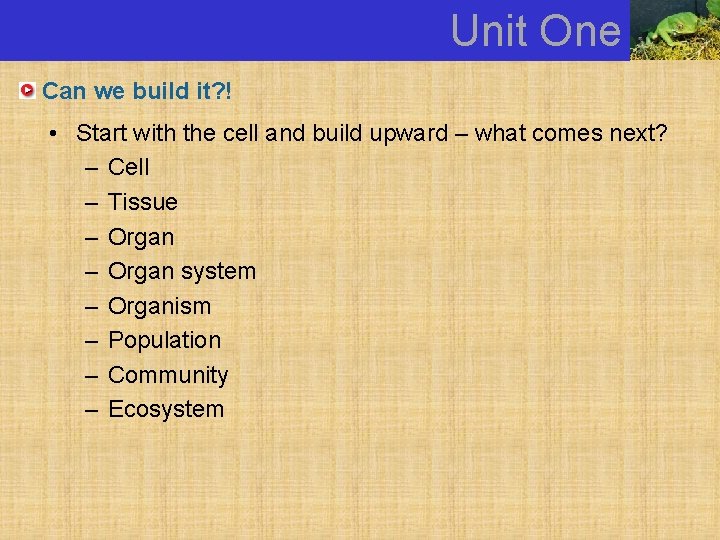 Unit One

Can we build it?!

• Start with the cell and build upward – what comes next?
– Cell
– Tissue
– Organ
– Organ system
– Organism
– Population
– Community
– Ecosystem